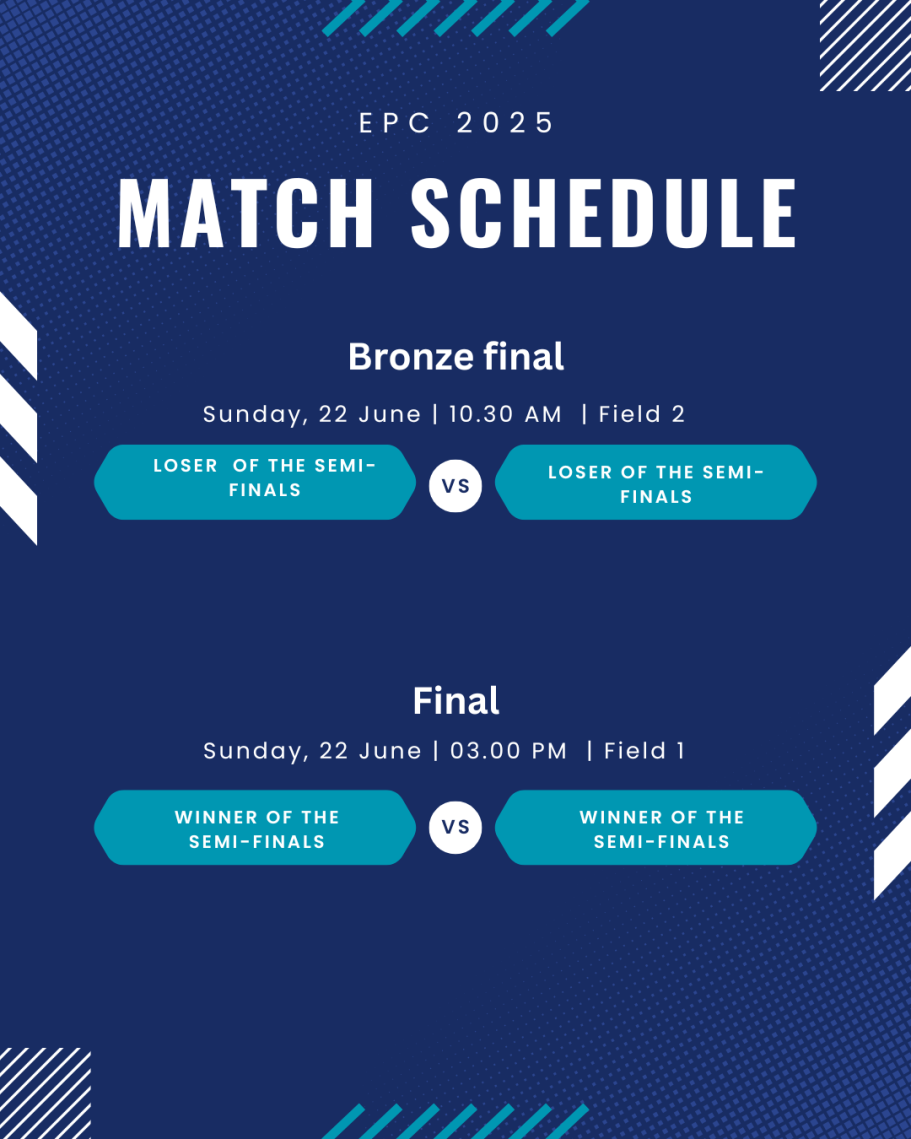 EPC 2025

MATCH SCHEDULE

Bronze final

Sunday, 22 June | 10.30 AM | Field 2

LOSER OF THE SEMI-FINALS

VS

LOSER OF THE SEMI-FINALS

Final

Sunday, 22 June | 03.00 PM | Field 1

WINNER OF THE SEMI-FINALS

VS

WINNER OF THE SEMI-FINALS